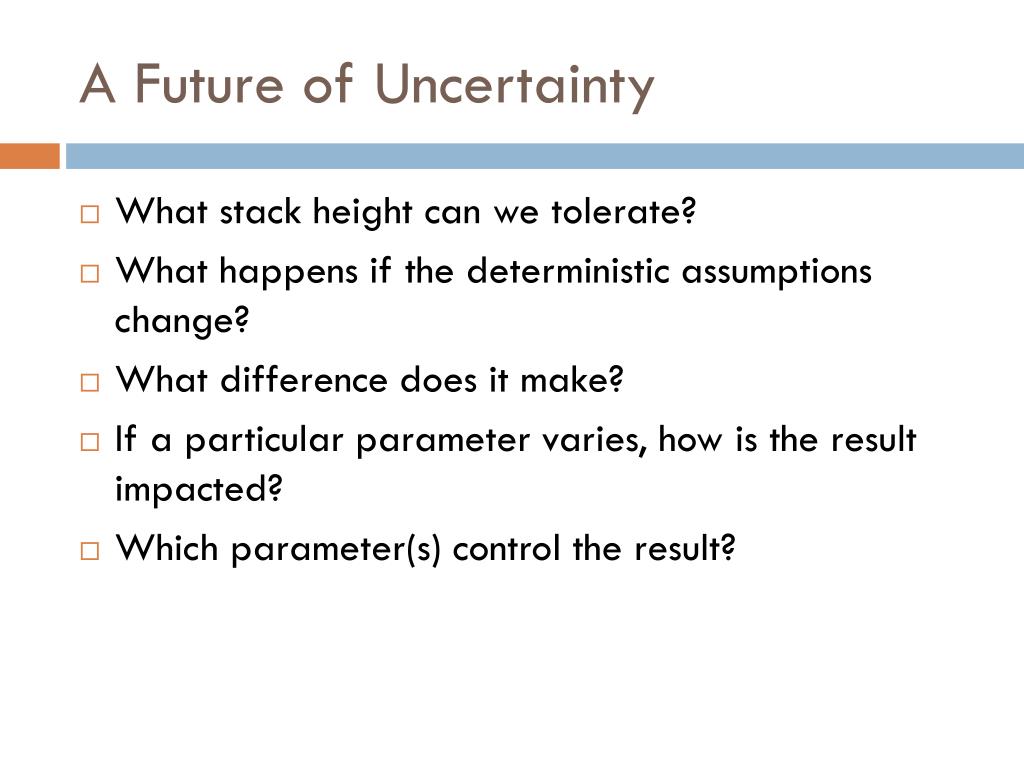 A Future of Uncertainty

□ What stack height can we tolerate?
□ What happens if the deterministic assumptions change?
□ What difference does it make?
□ If a particular parameter varies, how is the result impacted?
□ Which parameter(s) control the result?